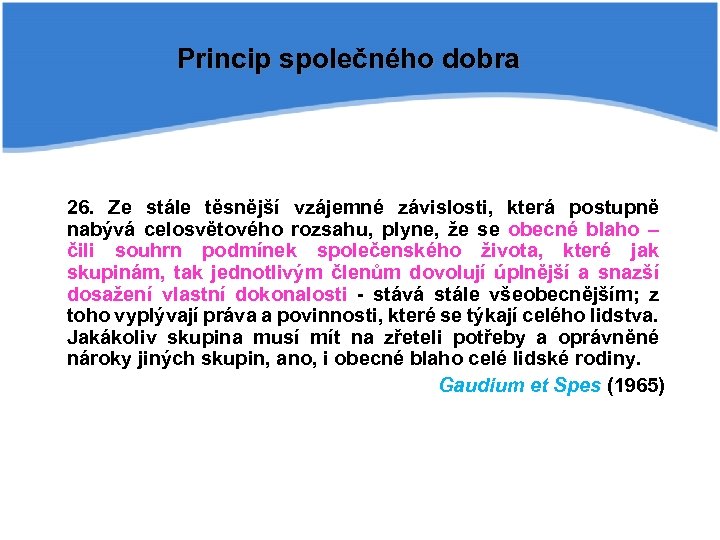 Princip společného dobra

26. Ze stále těsnější vzájemné závislosti, která postupně nabývá celosvětového rozsahu, plyne, že se obecné blaho – čili souhrn podmínek společenského života, které jak skupinám, tak jednotlivým členům dovolují úplnější a snazší dosažení vlastní dokonalosti - stává stále všeobecnějším; z toho vyplývají práva a povinnosti, které se týkají celého lidstva. Jakákoliv skupina musí mít na zřeteli potřeby a oprávněné nároky jiných skupin, ano, i obecné blaho celé lidské rodiny.

Gaudium et Spes (1965)